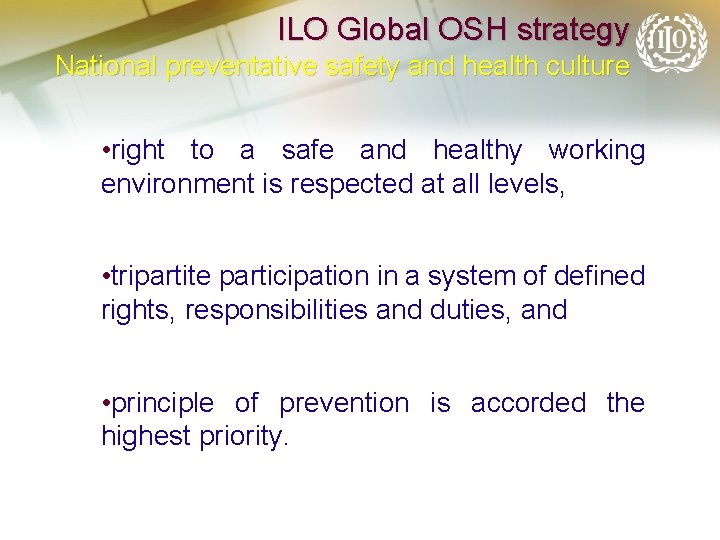 ILO Global OSH strategy
National preventative safety and health culture

ILO

•right to a safe and healthy working environment is respected at all levels,

•tripartite participation in a system of defined rights, responsibilities and duties, and

•principle of prevention is accorded the highest priority.